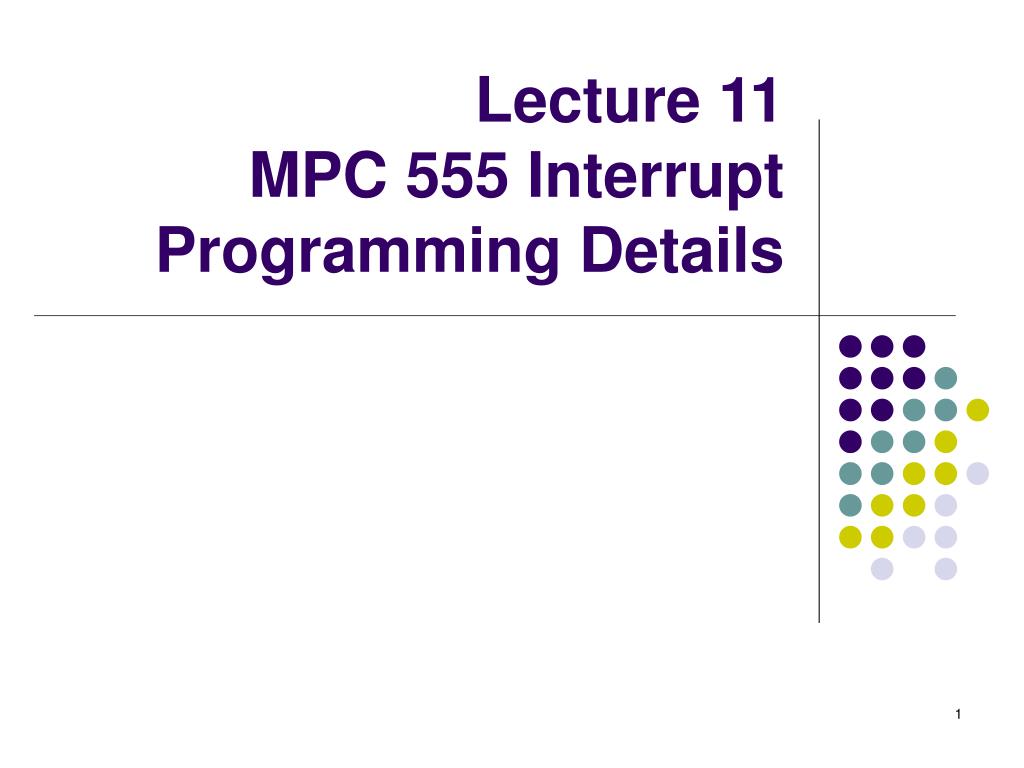 Lecture 11
MPC 555 Interrupt Programming Details

1